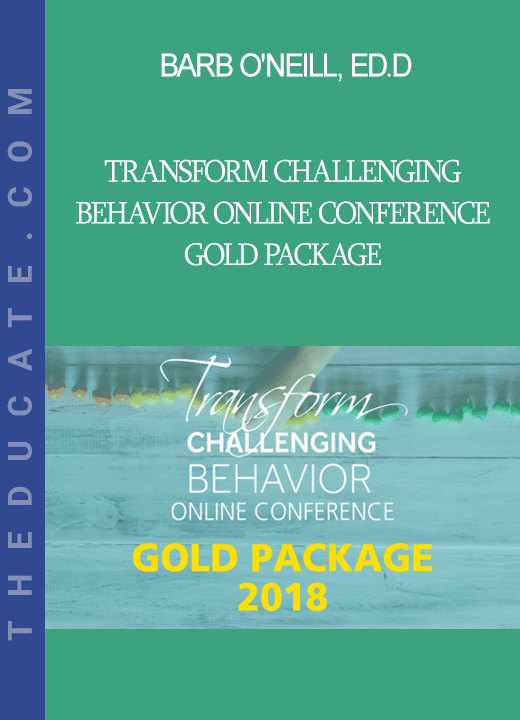 THEDUCATE.COM

BARB O'NEILL, ED.D

TRANSFORM CHALLENGING BEHAVIOR ONLINE CONFERENCE GOLD PACKAGE

Transform
CHALLENGING
BEHAVIOR
ONLINE CONFERENCE

GOLD PACKAGE
2018